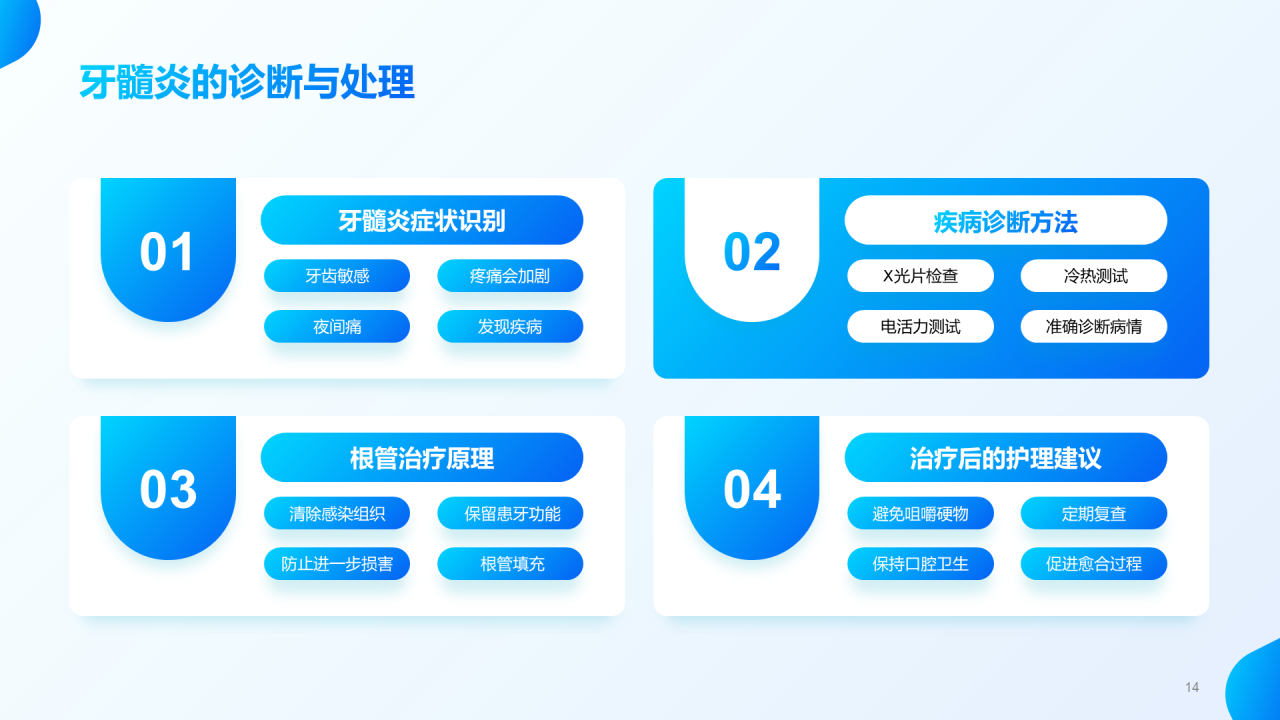 牙髓炎的诊断与处理

01
牙髓炎症状识别
牙齿敏感
疼痛会加剧
夜间痛
发现疾病

02
疾病诊断方法
X光片检查
冷热测试
电活力测试
准确诊断病情

03
根管治疗原理
清除感染组织
保留患牙功能
防止进一步损害
根管填充

04
治疗后的护理建议
避免咀嚼硬物
定期复查
保持口腔卫生
促进愈合过程

14